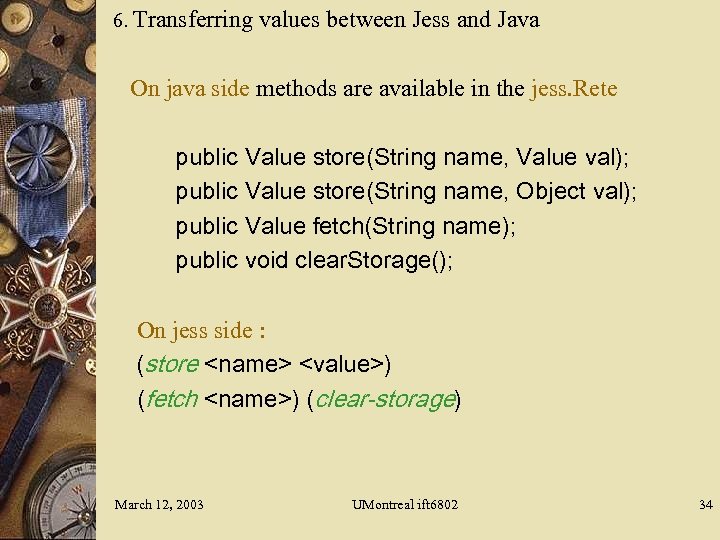 6. Transferring values between Jess and Java

On java side methods are available in the jess.Rete

public Value store(String name, Value val);
public Value store(String name, Object val);
public Value fetch(String name);
public void clearStorage();

On jess side :
(store <name> <value>)
(fetch <name>) (clear-storage)

March 12, 2003

UMontreal ift6802

34